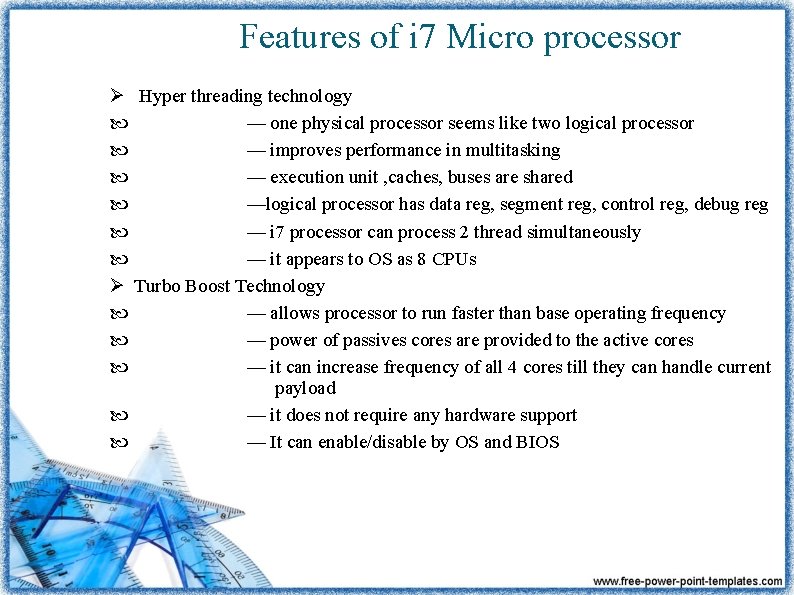 Features of i7 Micro processor

➢ Hyper threading technology

 — one physical processor seems like two logical processor

 — improves performance in multitasking

 — execution unit ,caches, buses are shared

 —logical processor has data reg, segment reg, control reg, debug reg

 — i7 processor can process 2 thread simultaneously

 — it appears to OS as 8 CPUs

➢ Turbo Boost Technology

 — allows processor to run faster than base operating frequency

 — power of passives cores are provided to the active cores

 — it can increase frequency of all 4 cores till they can handle current payload

 — it does not require any hardware support

 — It can enable/disable by OS and BIOS

www.free-power-point-templates.com